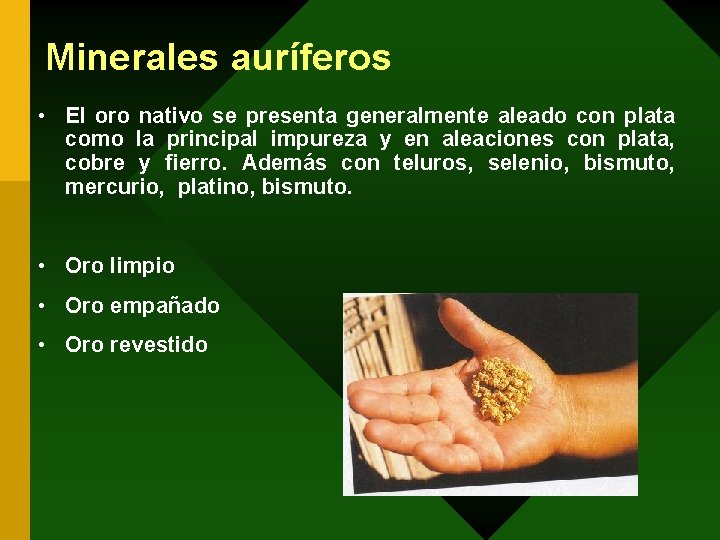 Minerales auríferos

• El oro nativo se presenta generalmente aleado con plata como la principal impureza y en aleaciones con plata, cobre y fierro. Además con teluros, selenio, bismuto, mercurio, platino, bismuto.

• Oro limpio
• Oro empañado
• Oro revestido